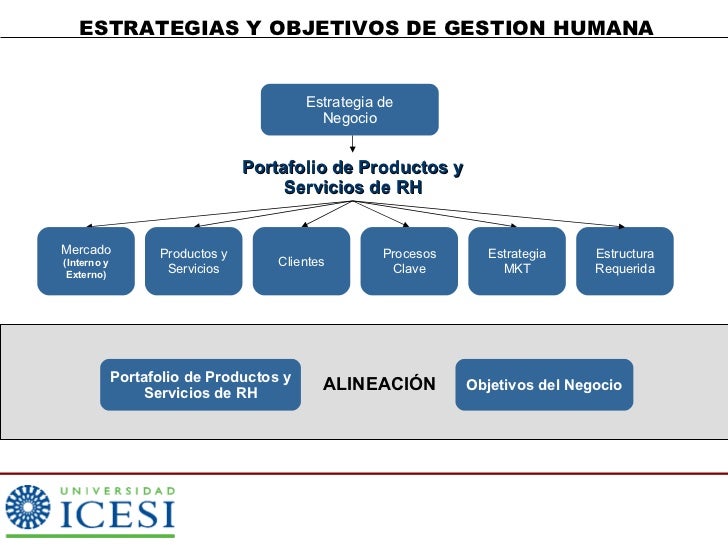 ESTRATEGIAS Y OBJETIVOS DE GESTION HUMANA

Estrategia de Negocio

Portafolio de Productos y Servicios de RH

Mercado (Interno y Externo)

Productos y Servicios

Clientes

Procesos Clave

Estrategia MKT

Estructura Requerida

Portafolio de Productos y Servicios de RH

ALINEACIÓN

Objetivos del Negocio

UNIVERSIDAD ICESI